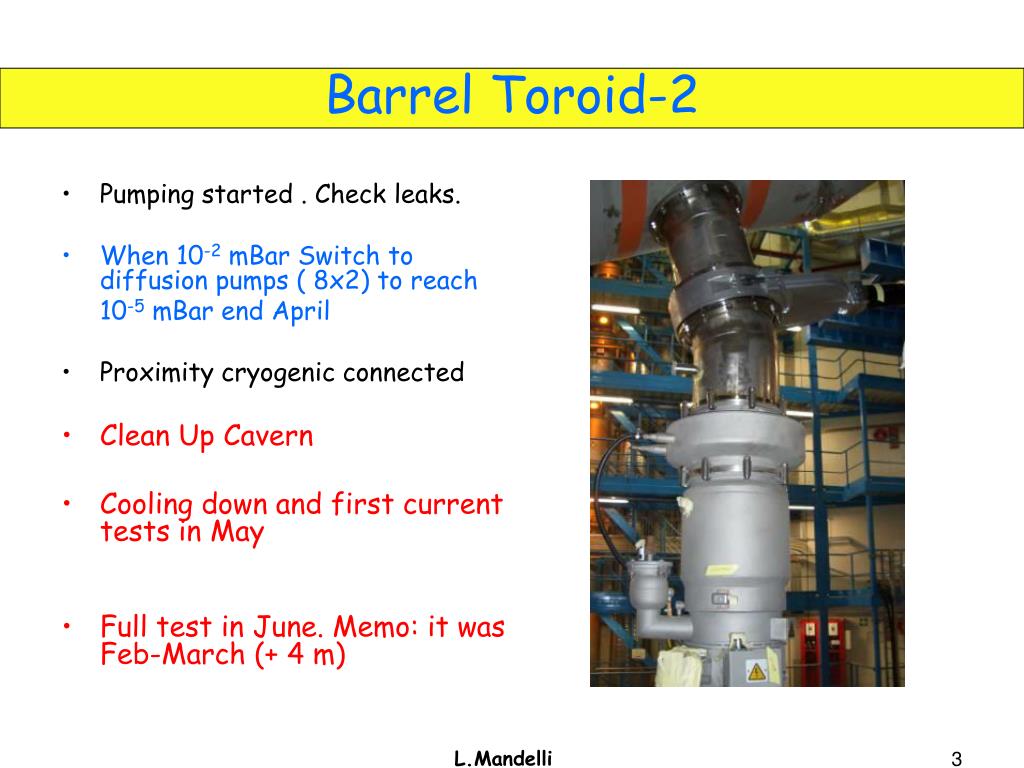 Barrel Toroid-2

• Pumping started . Check leaks.

• When $10^{-2}$ mBar Switch to diffusion pumps ( 8x2) to reach $10^{-5}$ mBar end April

• Proximity cryogenic connected

• Clean Up Cavern

• Cooling down and first current tests in May

• Full test in June. Memo: it was Feb-March (+ 4 m)

L.Mandelli

3